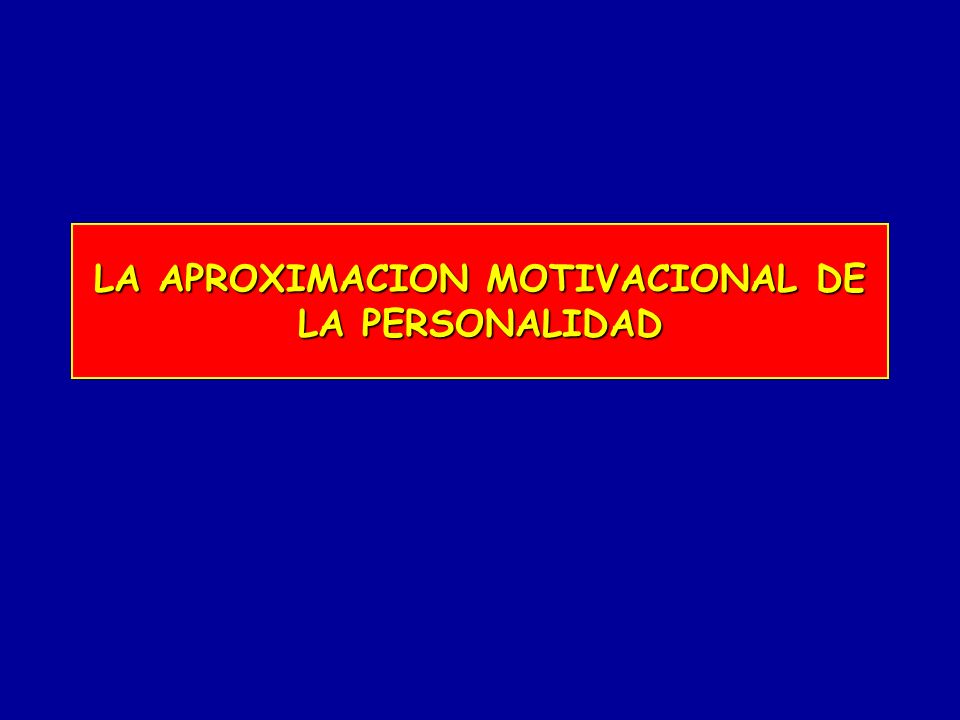 LA APROXIMACION MOTIVACIONAL DE LA PERSONALIDAD